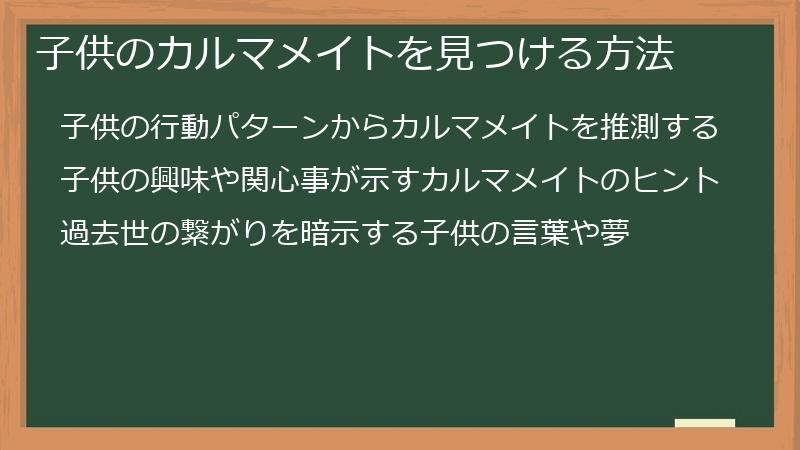 子供のカルマメイトを見つける方法

子供の行動パターンからカルマメイトを推測する

子供の興味や関心事が示すカルマメイトのヒント

過去世の繋がりを暗示する子供の言葉や夢